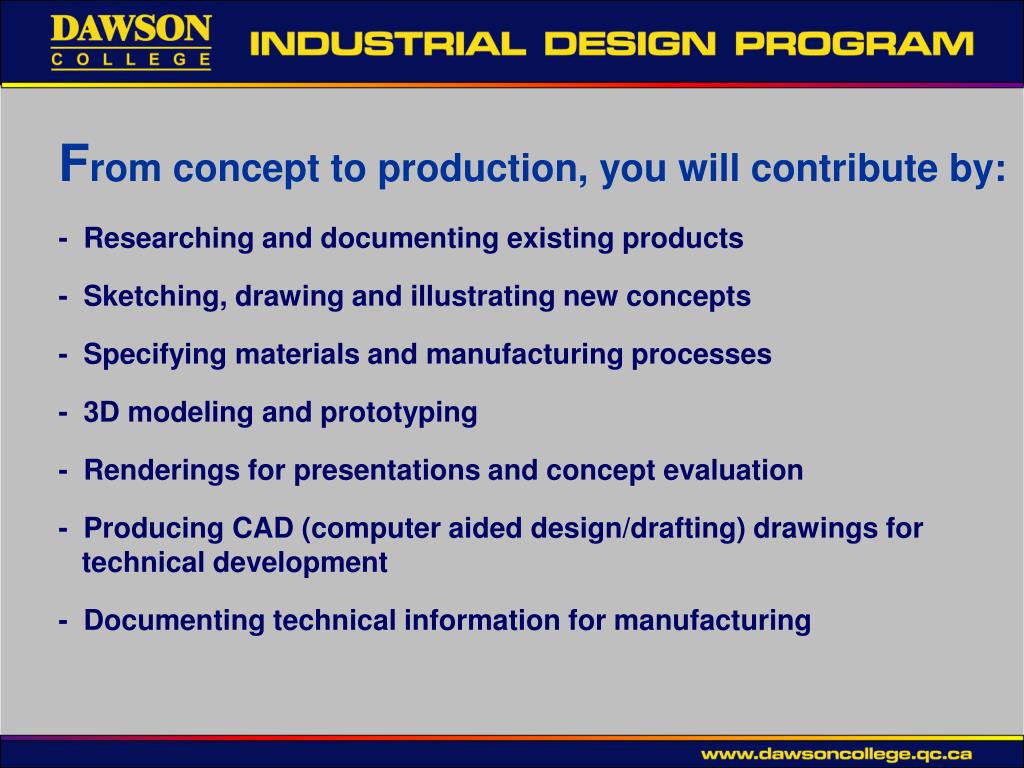 DAWSON
COLLEGE

INDUSTRIAL DESIGN PROGRAM

From concept to production, you will contribute by:

- Researching and documenting existing products

- Sketching, drawing and illustrating new concepts

- Specifying materials and manufacturing processes

- 3D modeling and prototyping

- Renderings for presentations and concept evaluation

- Producing CAD (computer aided design/drafting) drawings for technical development

- Documenting technical information for manufacturing

www.dawsoncollege.qc.ca